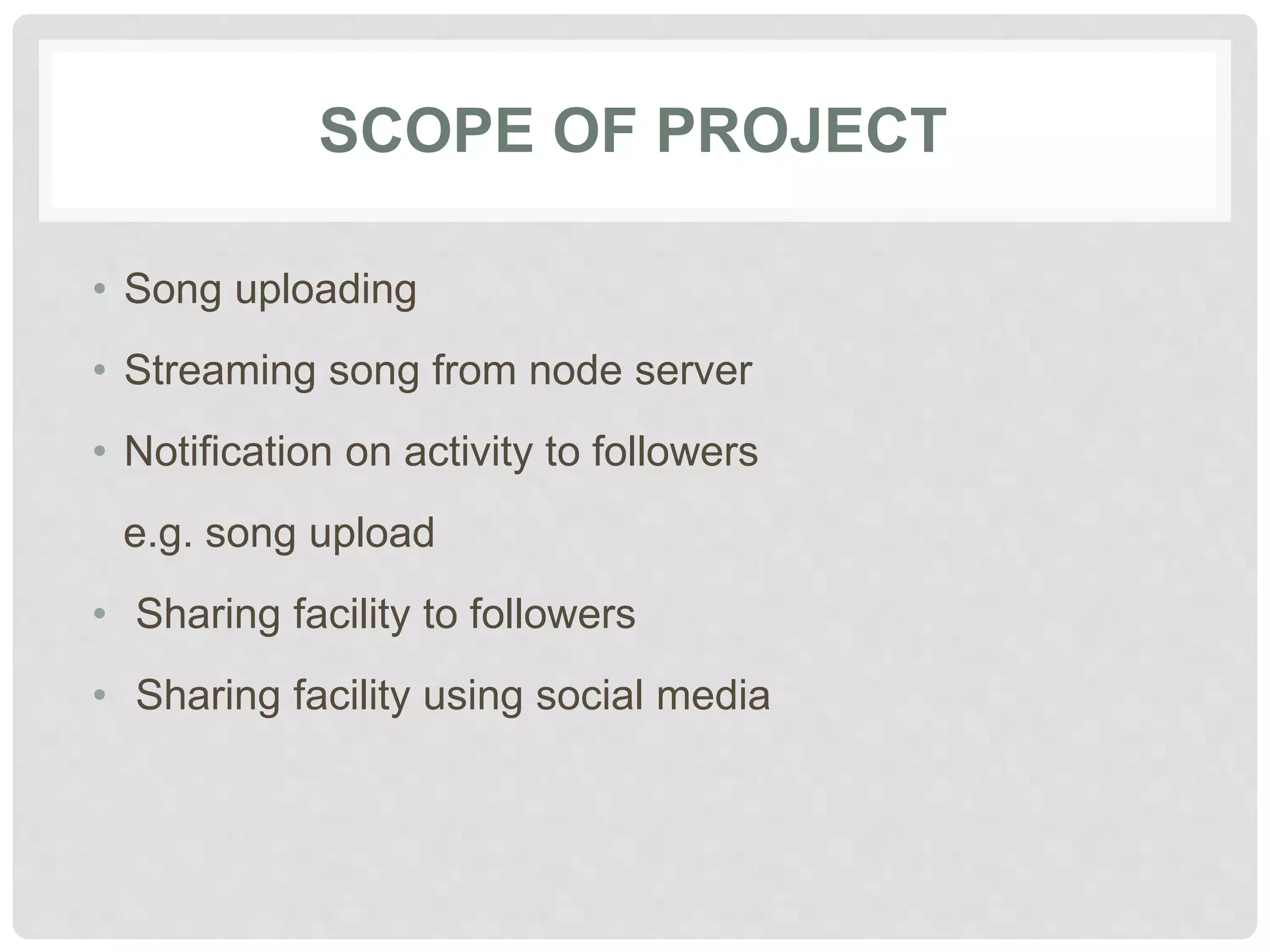 SCOPE OF PROJECT

• Song uploading
• Streaming song from node server
• Notification on activity to followers

e.g. song upload

• Sharing facility to followers
• Sharing facility using social media